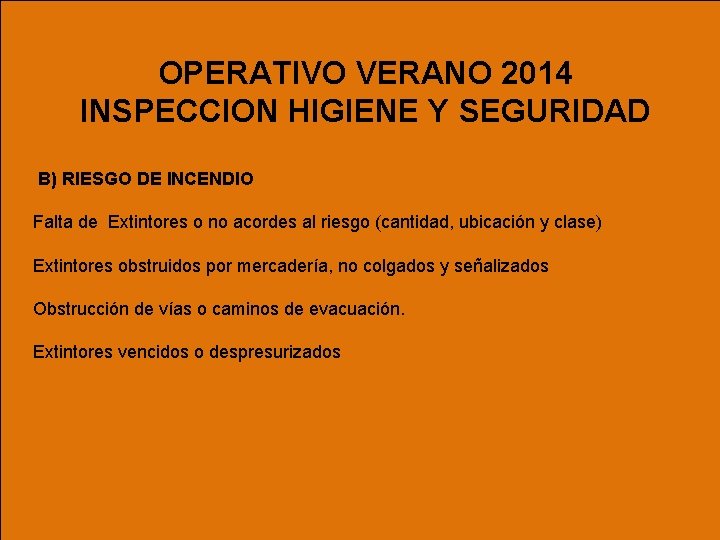 OPERATIVO VERANO 2014
INSPECCION HIGIENE Y SEGURIDAD

B) RIESGO DE INCENDIO

Falta de Extintores o no acordes al riesgo (cantidad, ubicación y clase)

Extintores obstruidos por mercadería, no colgados y señalizados

Obstrucción de vías o caminos de evacuación.

Extintores vencidos o despresurizados